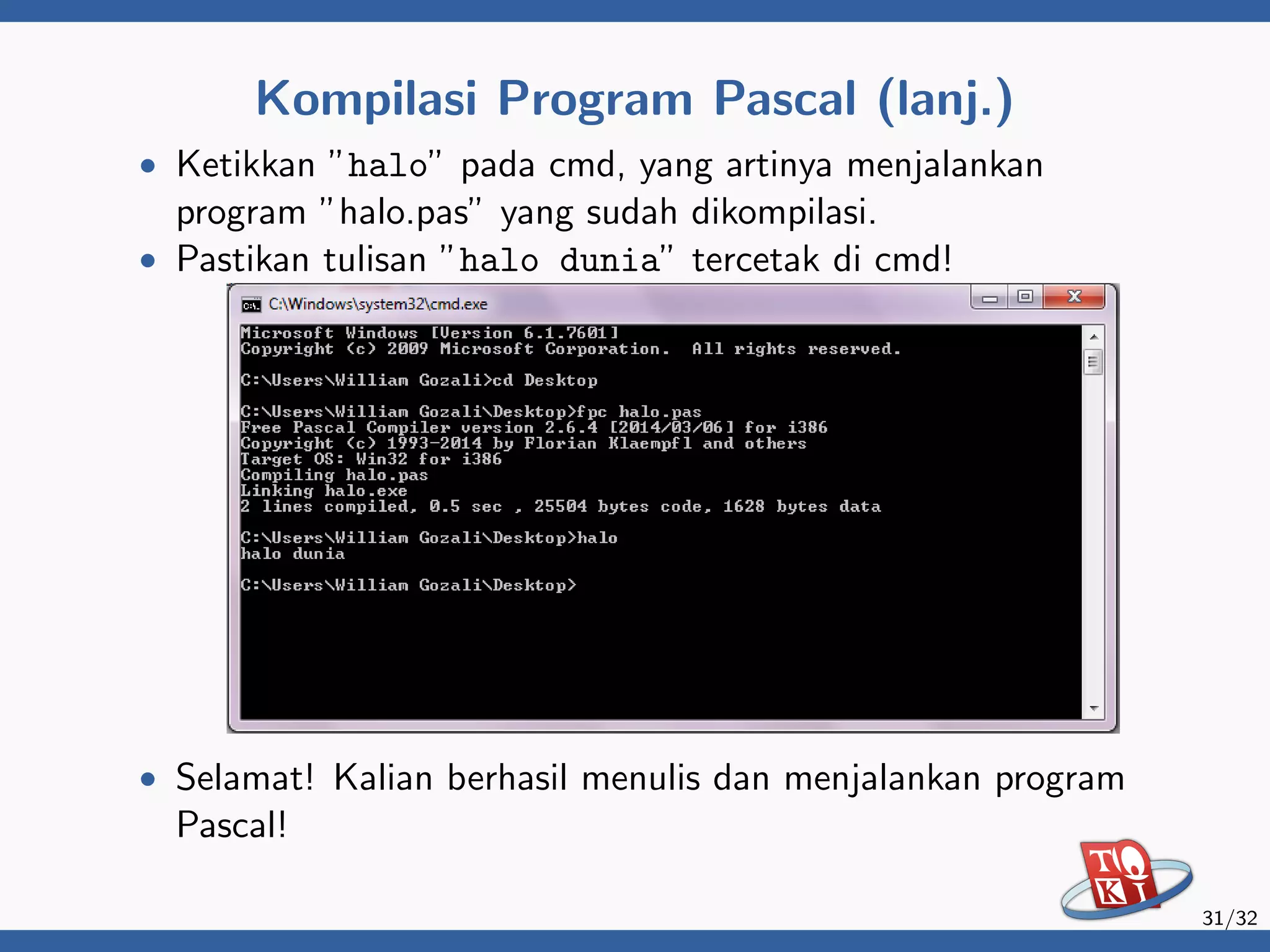 Kompilasi Program Pascal (lanj.)

• Ketikkan "halo" pada cmd, yang artinya menjalankan program "halo.pas" yang sudah dikompilasi.
• Pastikan tulisan "halo dunia" tercetak di cmd!

C:\Windows\system32\cmd.exe

Microsoft Windows [Version 6.1.7601]
Copyright (c) 2009 Microsoft Corporation.  All rights reserved.

C:\Users\William Gozali>cd Desktop

C:\Users\William Gozali\Desktop>fpc halo.pas
Free Pascal Compiler version 2.6.4 [2014/03/06] for i386
Copyright (c) 1993-2014 by Florian Klaempfl and others
Target OS: Win32 for i386
Compiling halo.pas
Linking halo.exe
2 lines compiled, 0.5 sec , 25504 bytes code, 1628 bytes data

C:\Users\William Gozali\Desktop>halo
halo dunia

C:\Users\William Gozali\Desktop>

• Selamat! Kalian berhasil menulis dan menjalankan program Pascal!

TOKI

31/32